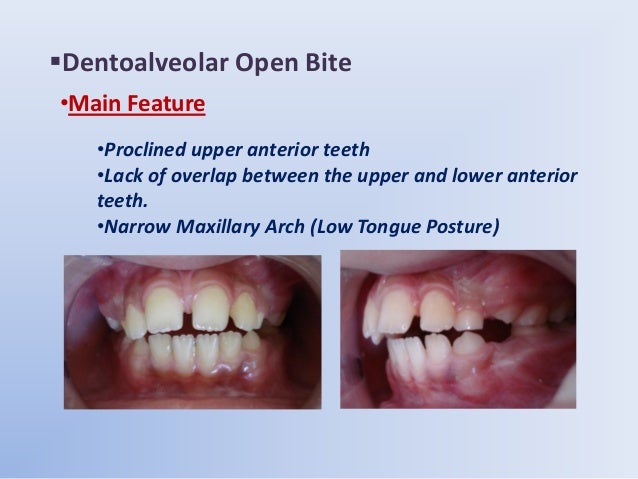 ▪Dentoalveolar Open Bite

•Main Feature

•Proclined upper anterior teeth
•Lack of overlap between the upper and lower anterior teeth.
•Narrow Maxillary Arch (Low Tongue Posture)